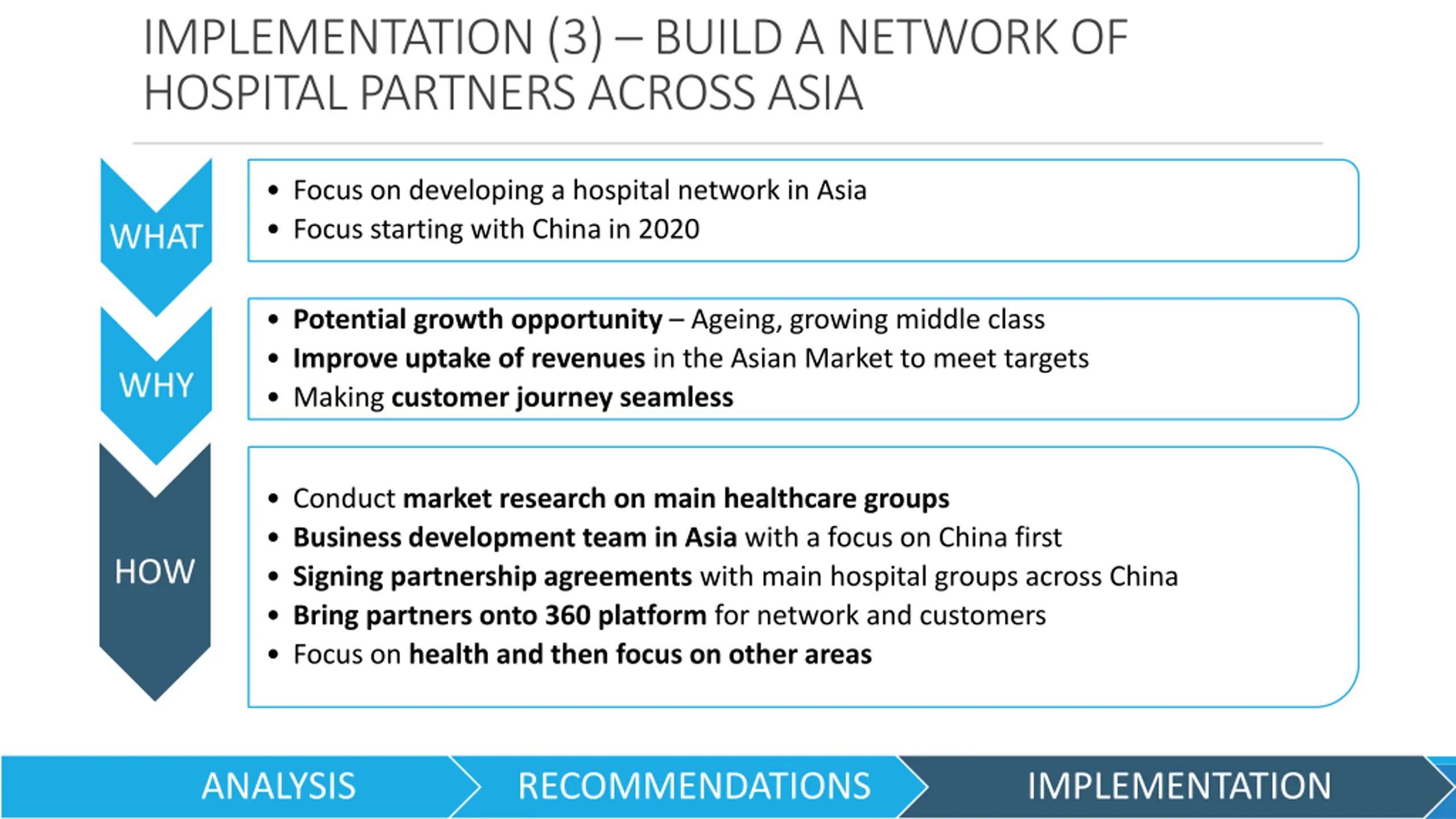 IMPLEMENTATION (3) – BUILD A NETWORK OF HOSPITAL PARTNERS ACROSS ASIA

WHAT

• Focus on developing a hospital network in Asia
• Focus starting with China in 2020

WHY

• Potential growth opportunity – Ageing, growing middle class
• Improve uptake of revenues in the Asian Market to meet targets
• Making customer journey seamless

HOW

• Conduct market research on main healthcare groups
• Business development team in Asia with a focus on China first
• Signing partnership agreements with main hospital groups across China
• Bring partners onto 360 platform for network and customers
• Focus on health and then focus on other areas

ANALYSIS RECOMMENDATIONS IMPLEMENTATION